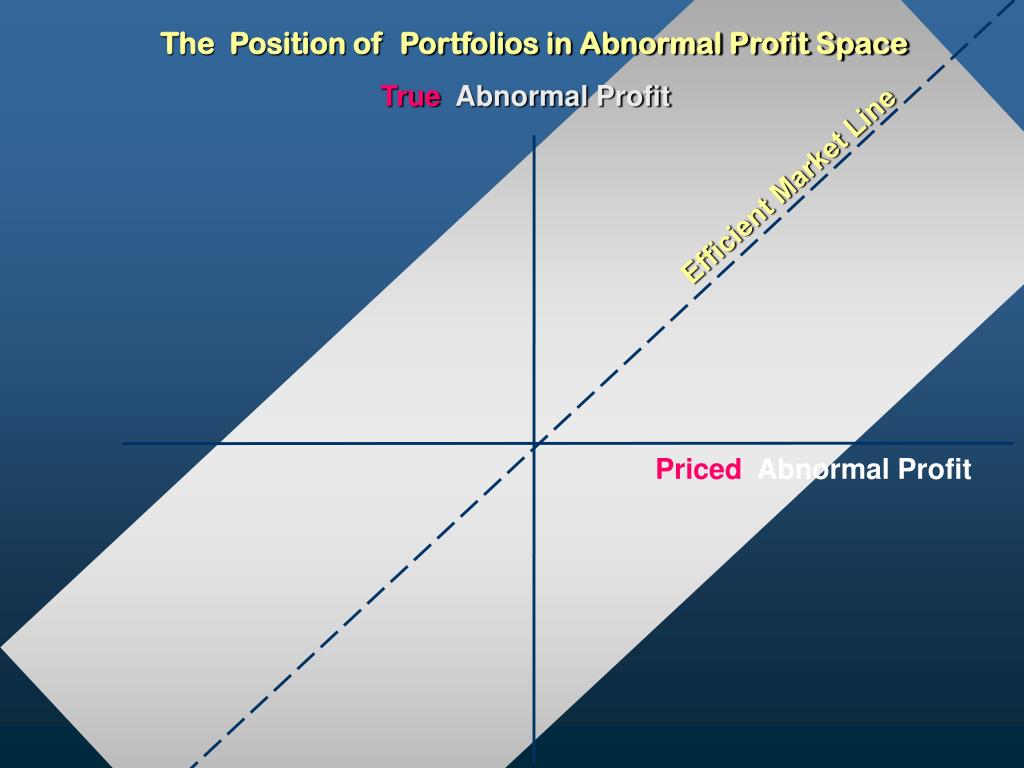 The Position of Portfolios in Abnormal Profit Space

True Abnormal Profit

Efficient Market Line

Priced Abnormal Profit